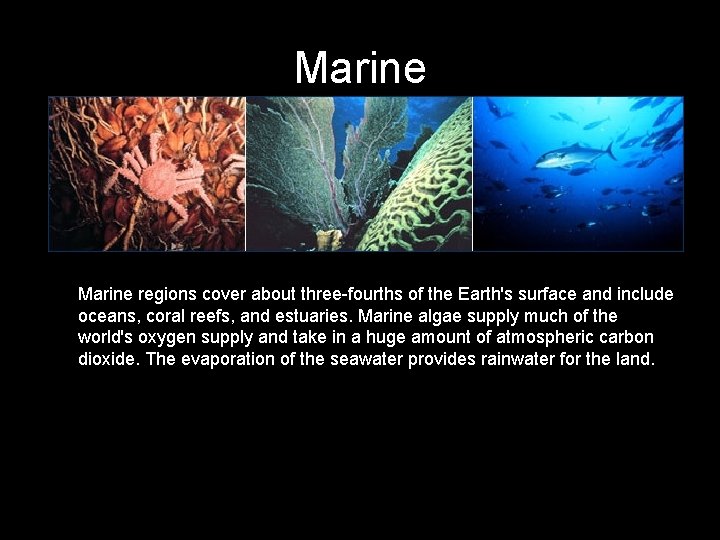 Marine

Marine regions cover about three-fourths of the Earth's surface and include oceans, coral reefs, and estuaries. Marine algae supply much of the world's oxygen supply and take in a huge amount of atmospheric carbon dioxide. The evaporation of the seawater provides rainwater for the land.